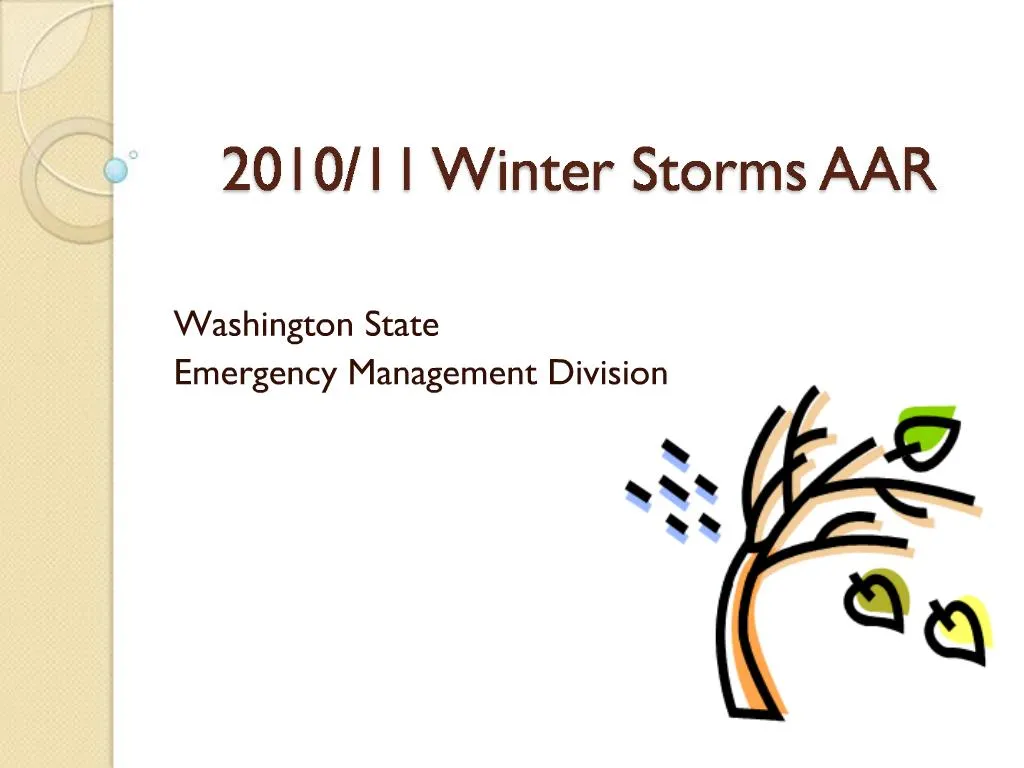 2010/11 Winter Storms AAR

Washington State
Emergency Management Division